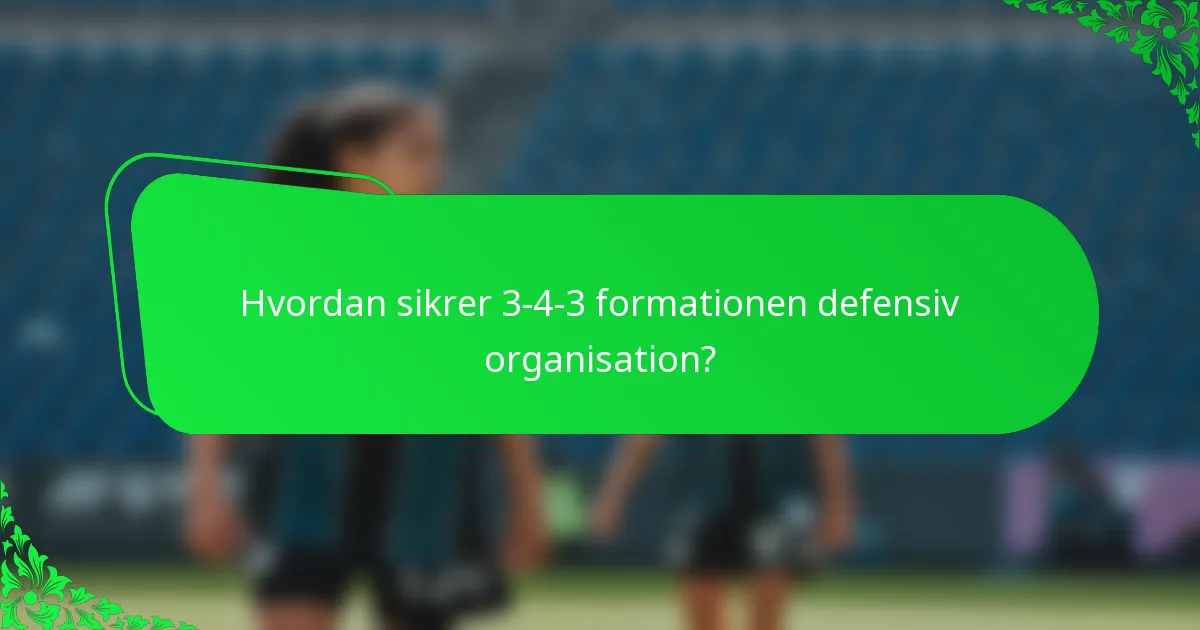 Hvordan sikrer 3-4-3 formationen defensiv organisation?